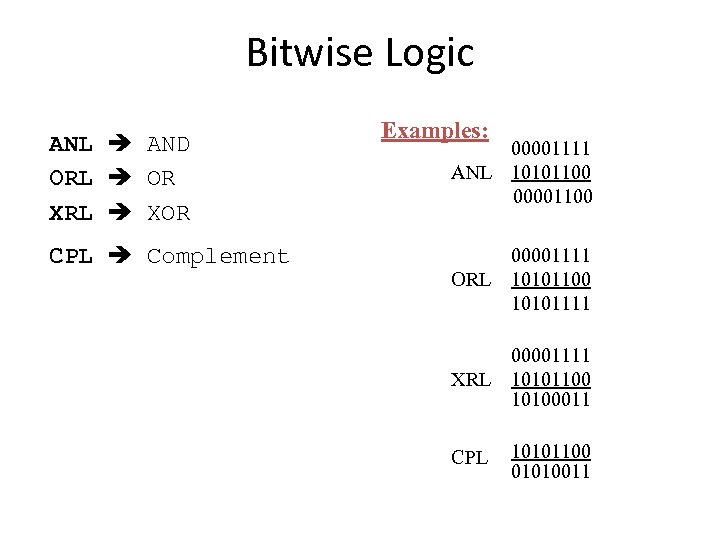 Bitwise Logic

ANL → AND

ORL → OR

XRL → XOR

CPL → Complement

Examples:

00001111
ANL 10101100
00001100

00001111
ORL 10101100
10101111

00001111
XRL 10101100
10100011

CPL 10101100
01010011